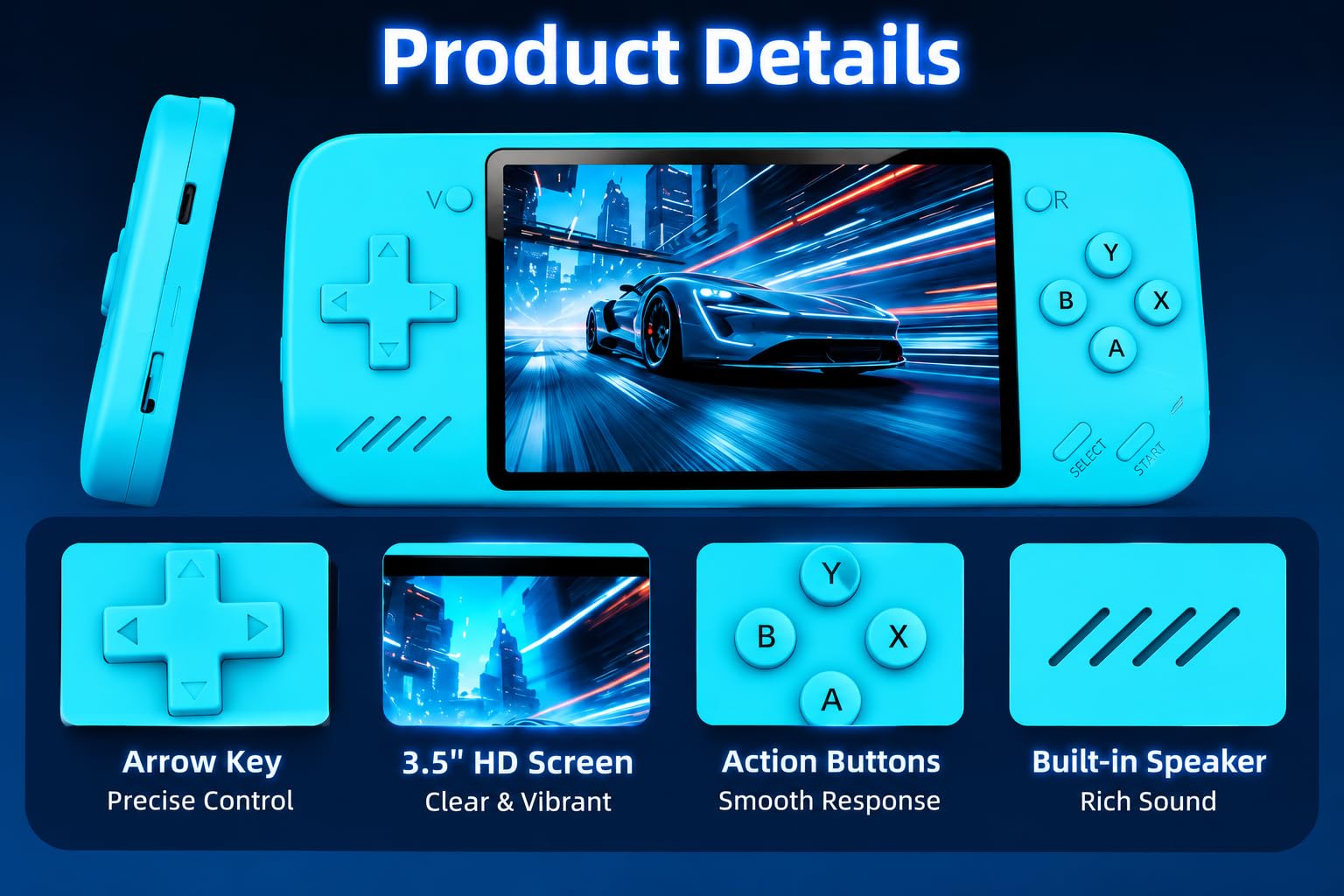 Product Details

V

R

Y

B

X

A

SELECT

START

Y

B

X

A

Arrow Key
Precise Control

3.5" HD Screen
Clear & Vibrant

Action Buttons
Smooth Response

Built-in Speaker
Rich Sound